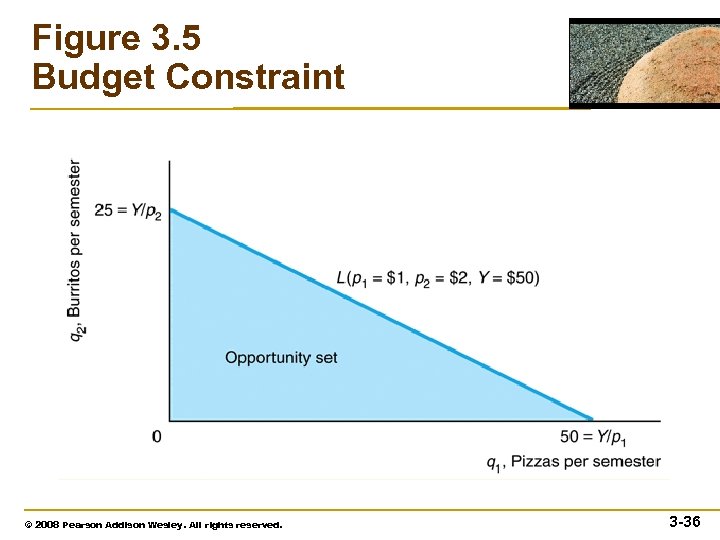 Figure 3.5
Budget Constraint

$q_2$, Burritos per semester

$25 = Y/p_2$

$L(p_1 = \$1, p_2 = \$2, Y = \$50)$

Opportunity set

0

$50 = Y/p_1$

$q_1$, Pizzas per semester

© 2008 Pearson Addison Wesley. All rights reserved.

3-36